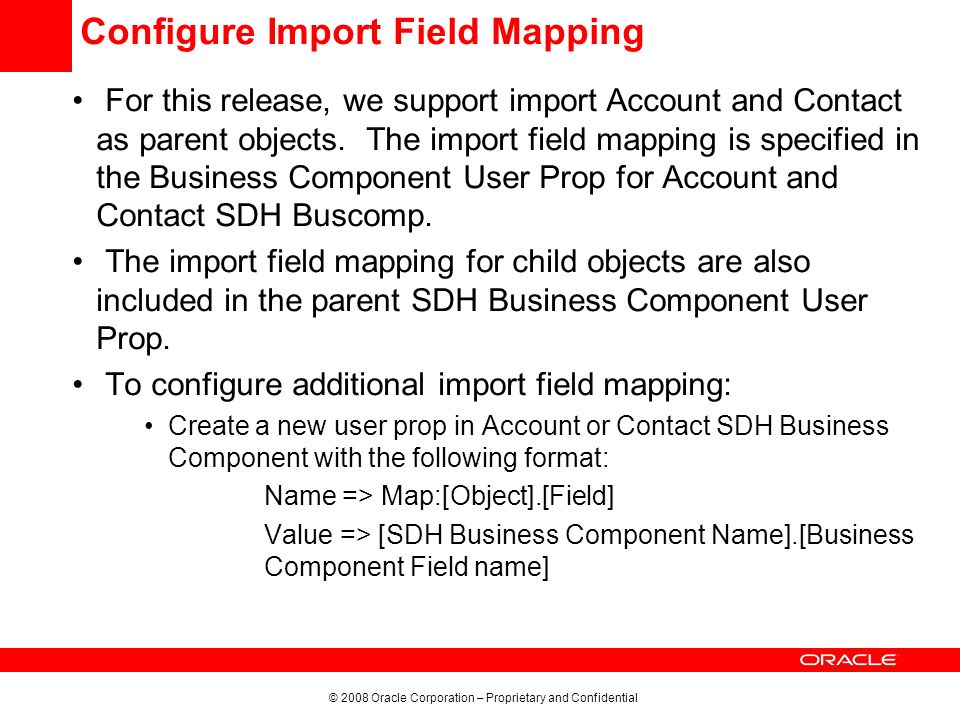 Configure Import Field Mapping

• For this release, we support import Account and Contact as parent objects. The import field mapping is specified in the Business Component User Prop for Account and Contact SDH Buscomp.

• The import field mapping for child objects are also included in the parent SDH Business Component User Prop.

• To configure additional import field mapping:

• Create a new user prop in Account or Contact SDH Business Component with the following format:

Name => Map:[Object].[Field]

Value => [SDH Business Component Name].[Business Component Field name]

ORACLE

© 2008 Oracle Corporation – Proprietary and Confidential